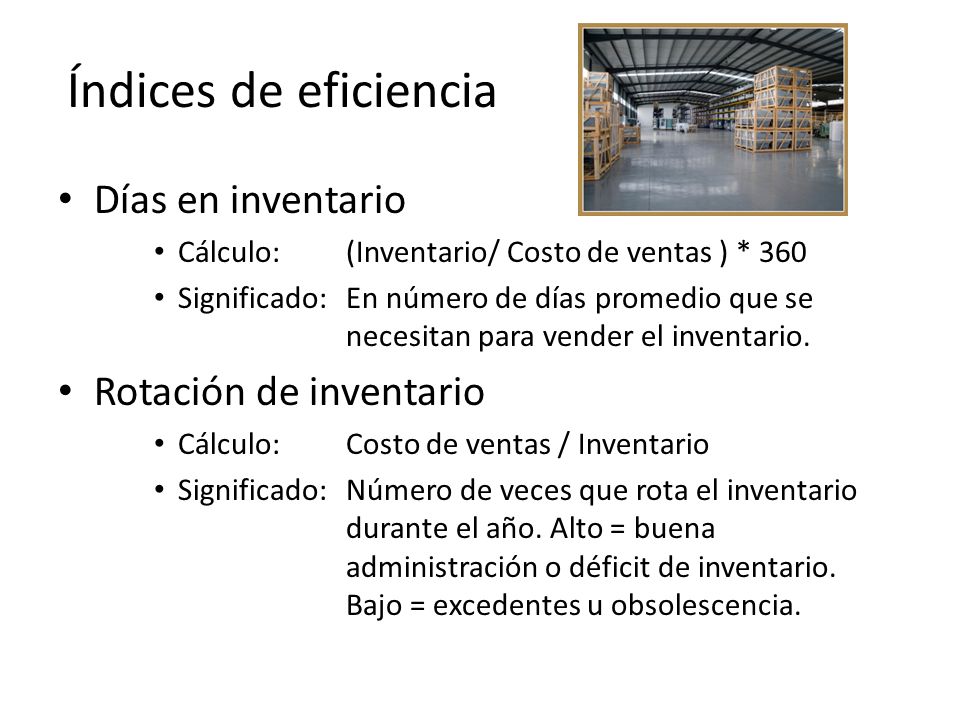 Índices de eficiencia

• Días en inventario
  • Cálculo: (Inventario/ Costo de ventas ) * 360
  • Significado: En número de días promedio que se necesitan para vender el inventario.

• Rotación de inventario
  • Cálculo: Costo de ventas / Inventario
  • Significado: Número de veces que rota el inventario durante el año. Alto = buena administración o déficit de inventario. Bajo = excedentes u obsolescencia.